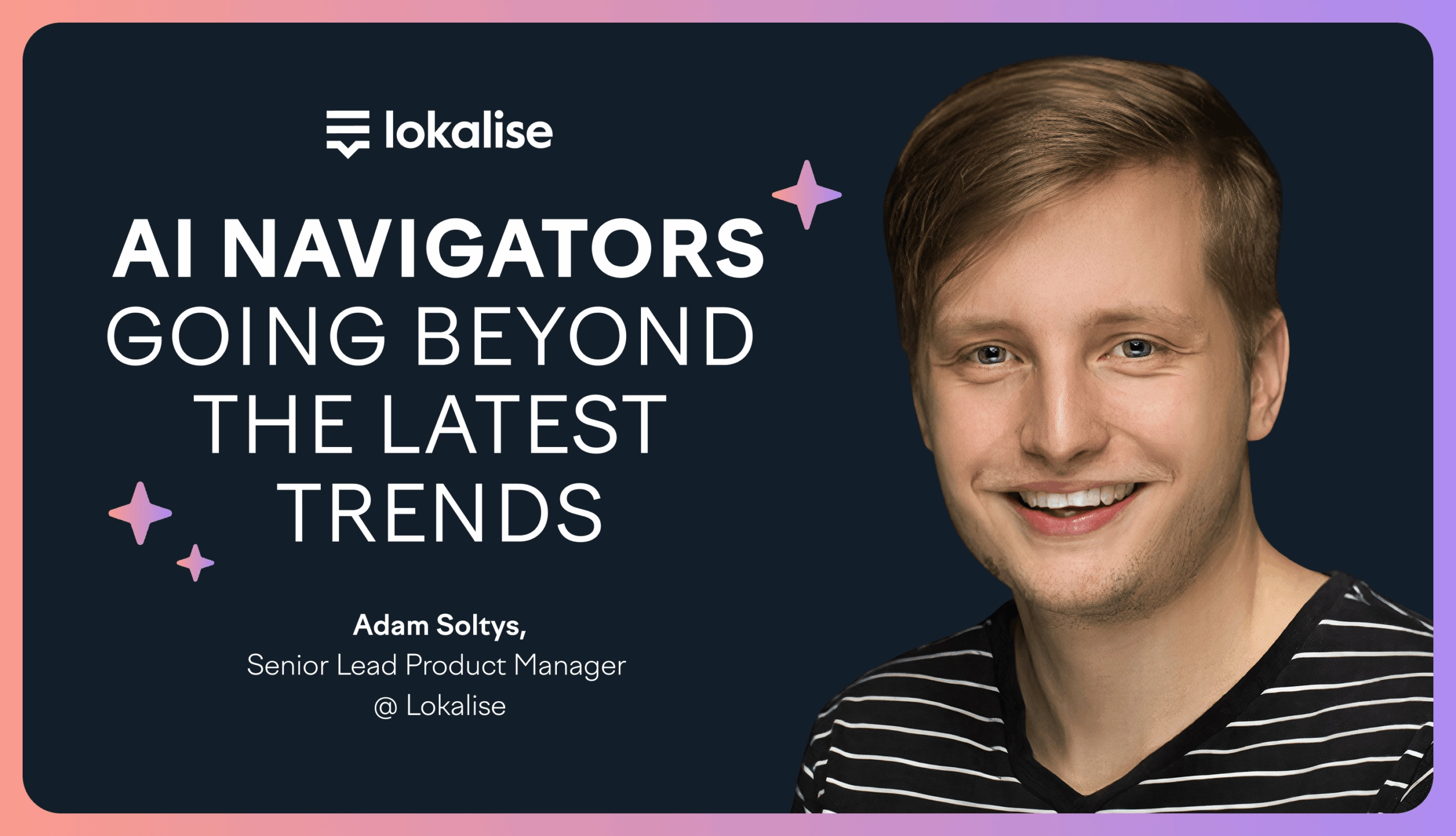 lokalise

AI NAVIGATORS
GOING BEYOND THE LATEST TRENDS

Adam Soltys,
Senior Lead Product Manager
@ Lokalise